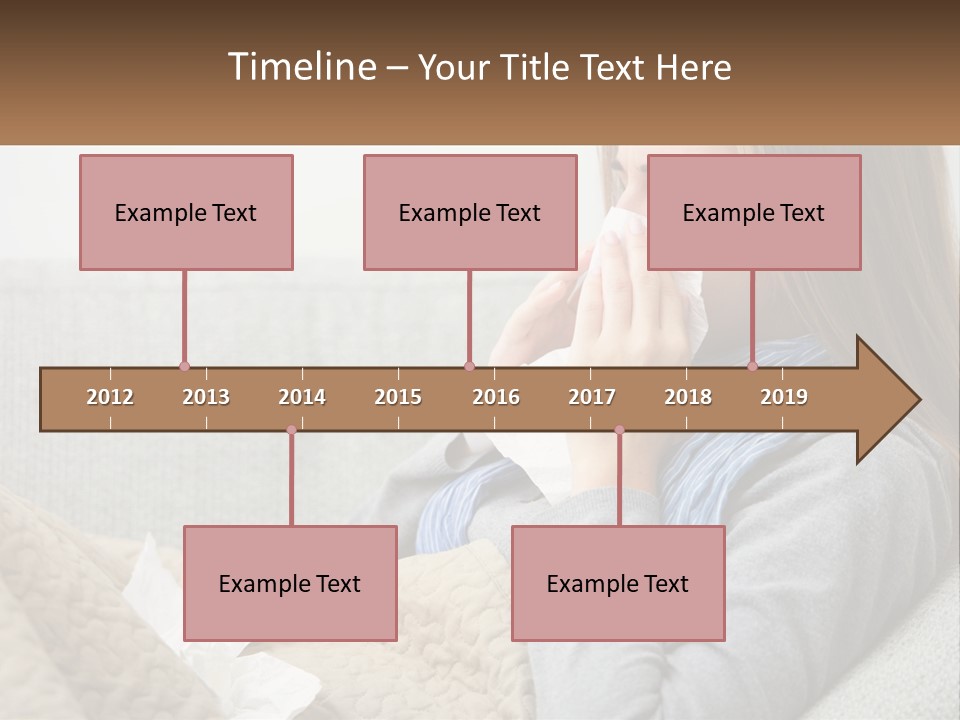 Timeline – Your Title Text Here

Example Text

Example Text

Example Text

2012 2013 2014 2015 2016 2017 2018 2019

Example Text

Example Text